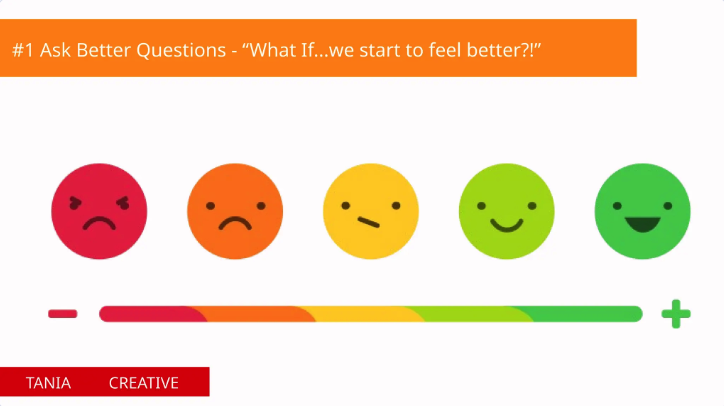 #1 Ask Better Questions - “What If...we start to feel better?!”

TANIA CREATIVE